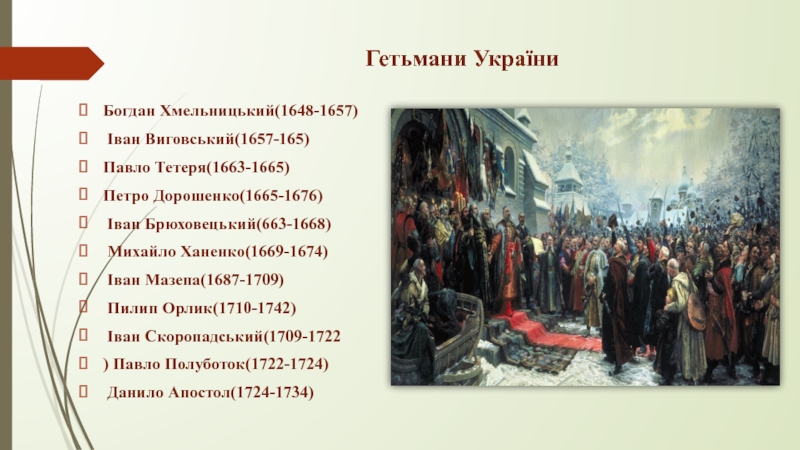 Гетьмани України

Богдан Хмельницький(1648-1657)

Іван Виговський(1657-165)

Павло Тетеря(1663-1665)

Петро Дорошенко(1665-1676)

Іван Брюховецький(663-1668)

Михайло Ханенко(1669-1674)

Іван Мазепа(1687-1709)

Пилип Орлик(1710-1742)

Іван Скоропадський(1709-1722

) Павло Полуботок(1722-1724)

Данило Апостол(1724-1734)